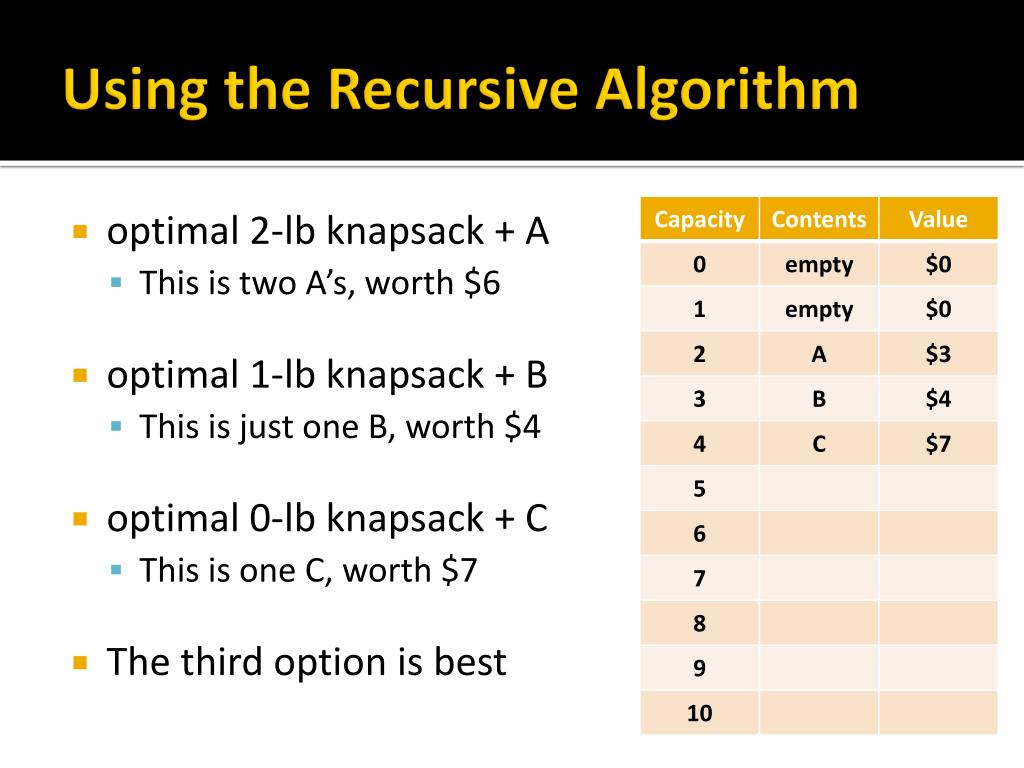 Using the Recursive Algorithm

optimal 2-lb knapsack + A
This is two A's, worth \$6

optimal 1-lb knapsack + B
This is just one B, worth \$4

optimal 0-lb knapsack + C
This is one C, worth \$7

The third option is best

| Capacity | Contents | Value |
|---|---|---|
| 0 | empty | \$0 |
| 1 | empty | \$0 |
| 2 | A | \$3 |
| 3 | B | \$4 |
| 4 | C | \$7 |
| 5 | | |
| 6 | | |
| 7 | | |
| 8 | | |
| 9 | | |
| 10 | | |